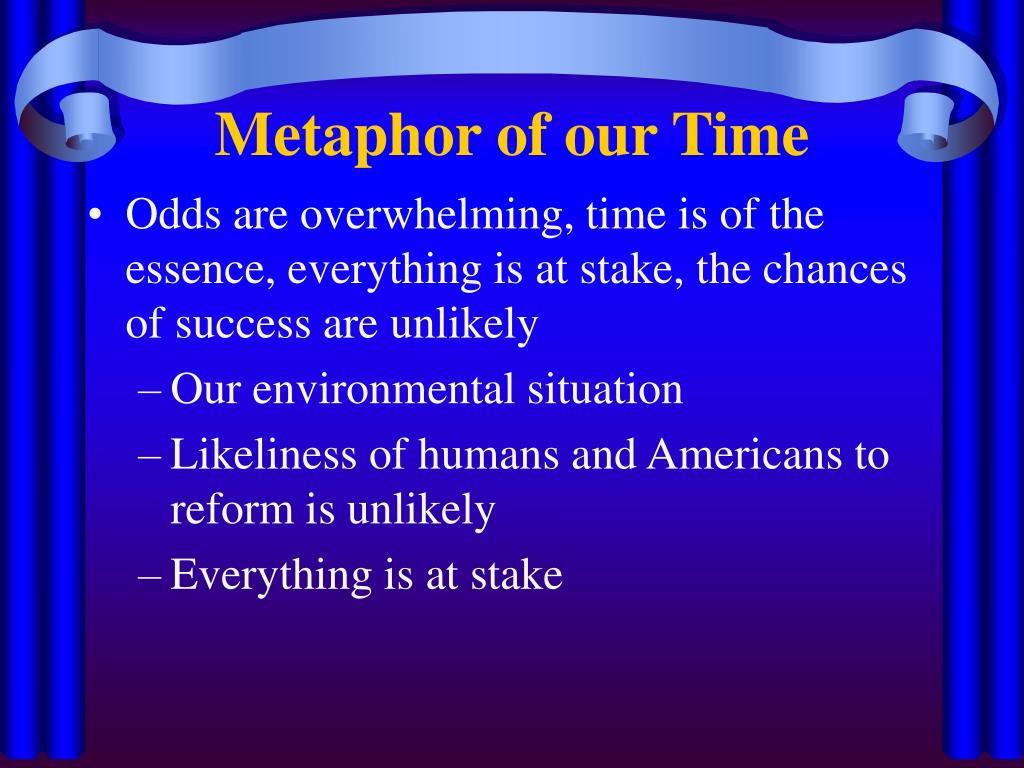 Metaphor of our Time

• Odds are overwhelming, time is of the essence, everything is at stake, the chances of success are unlikely

– Our environmental situation

– Likeliness of humans and Americans to reform is unlikely

– Everything is at stake